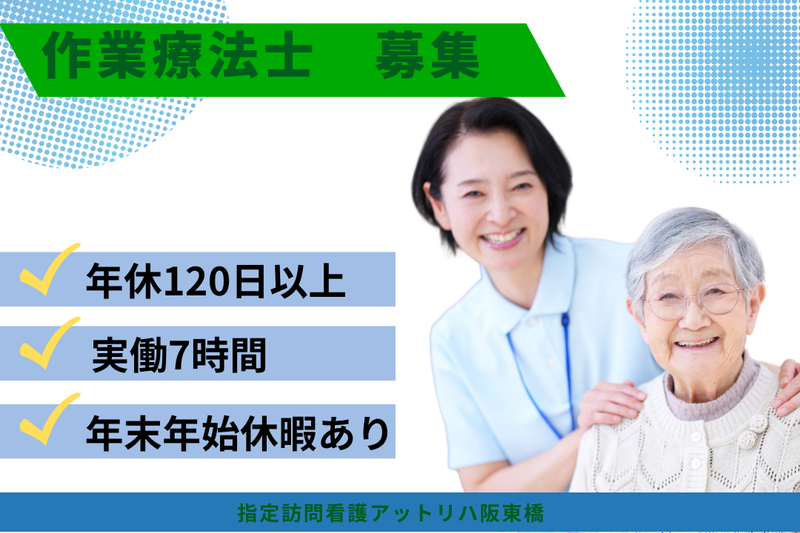 作業療法士　募集

年休120日以上

実働7時間

年末年始休暇あり

指定訪問看護アットリハ阪東橋